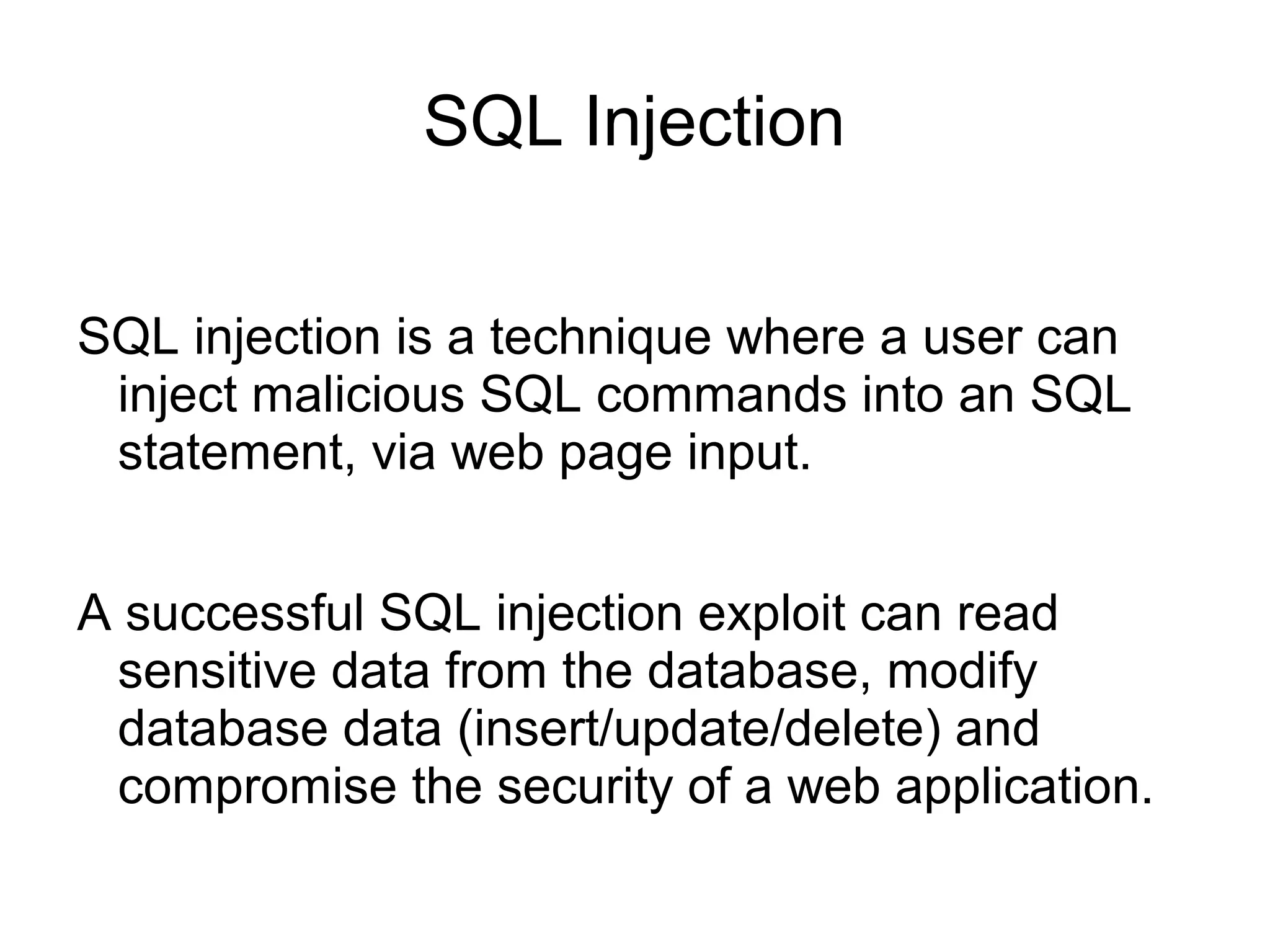 SQL Injection

SQL injection is a technique where a user can inject malicious SQL commands into an SQL statement, via web page input.

A successful SQL injection exploit can read sensitive data from the database, modify database data (insert/update/delete) and compromise the security of a web application.